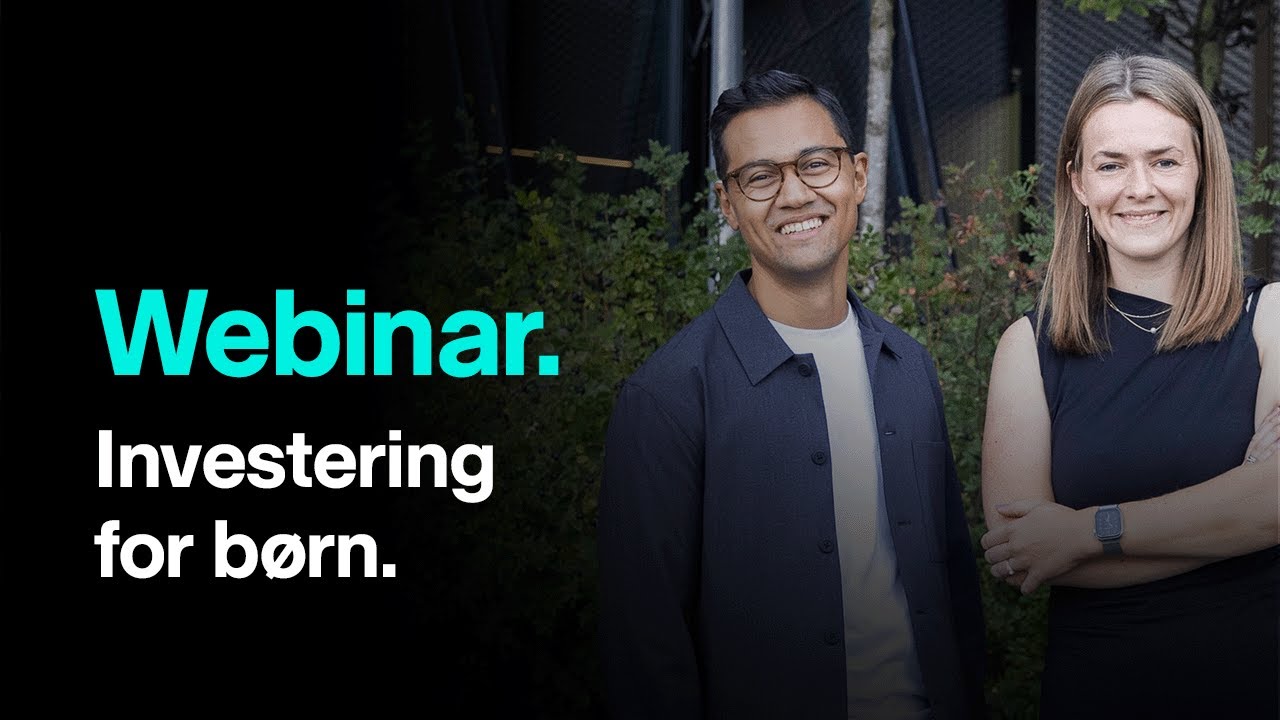 Webinar.

Investering for børn.